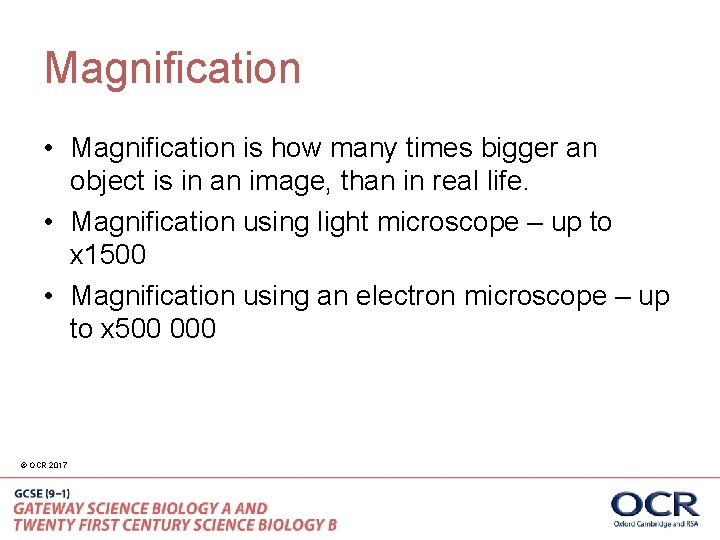 Magnification

• Magnification is how many times bigger an object is in an image, than in real life.
• Magnification using light microscope – up to x1500
• Magnification using an electron microscope – up to x500 000

© OCR 2017

GCSE (9–1)
GATEWAY SCIENCE BIOLOGY A AND
TWENTY FIRST CENTURY SCIENCE BIOLOGY B

OCR
Oxford Cambridge and RSA